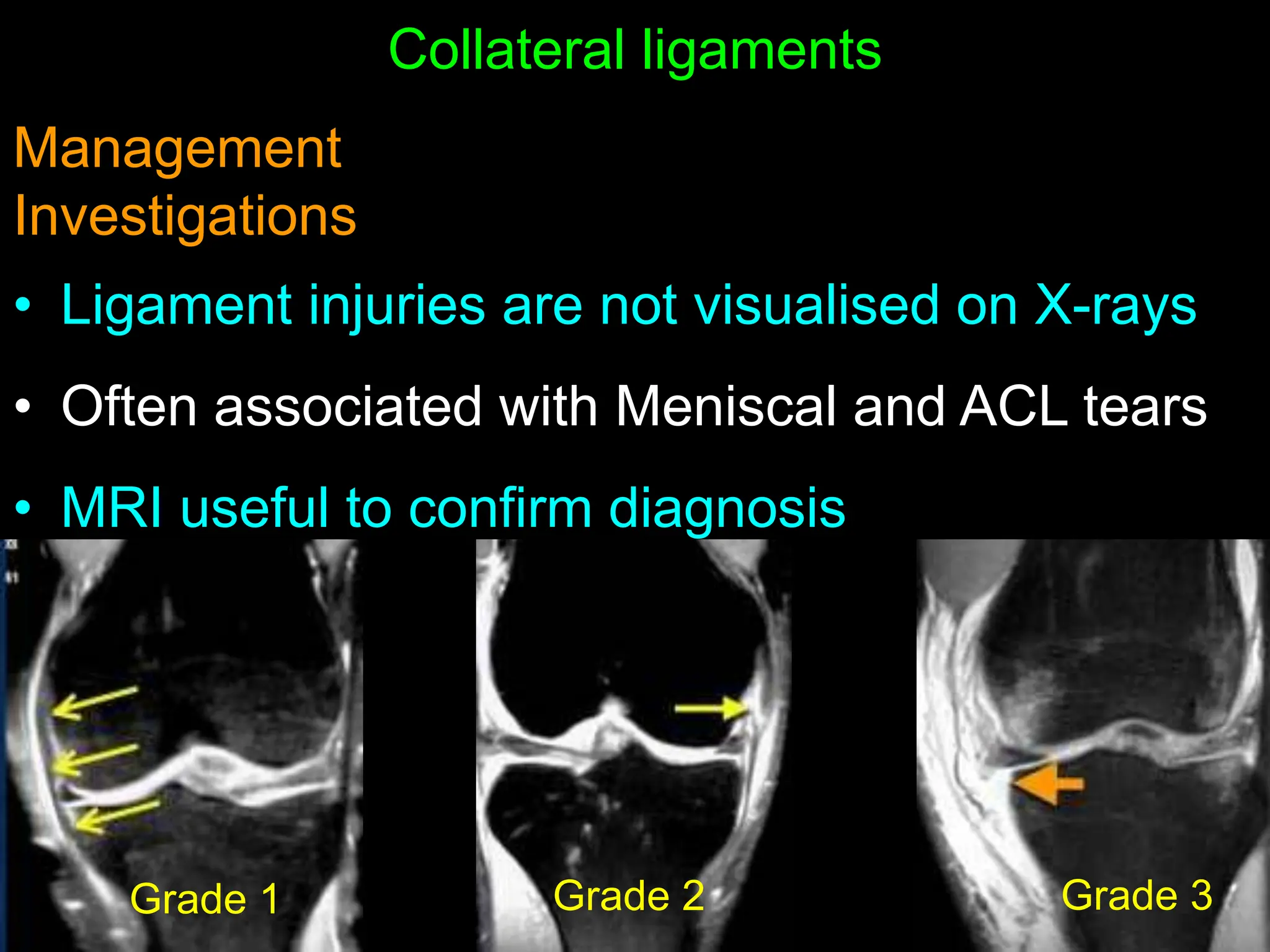 Collateral ligaments

Management
Investigations

• Ligament injuries are not visualised on X-rays

• Often associated with Meniscal and ACL tears

• MRI useful to confirm diagnosis

Grade 1

Grade 2

Grade 3